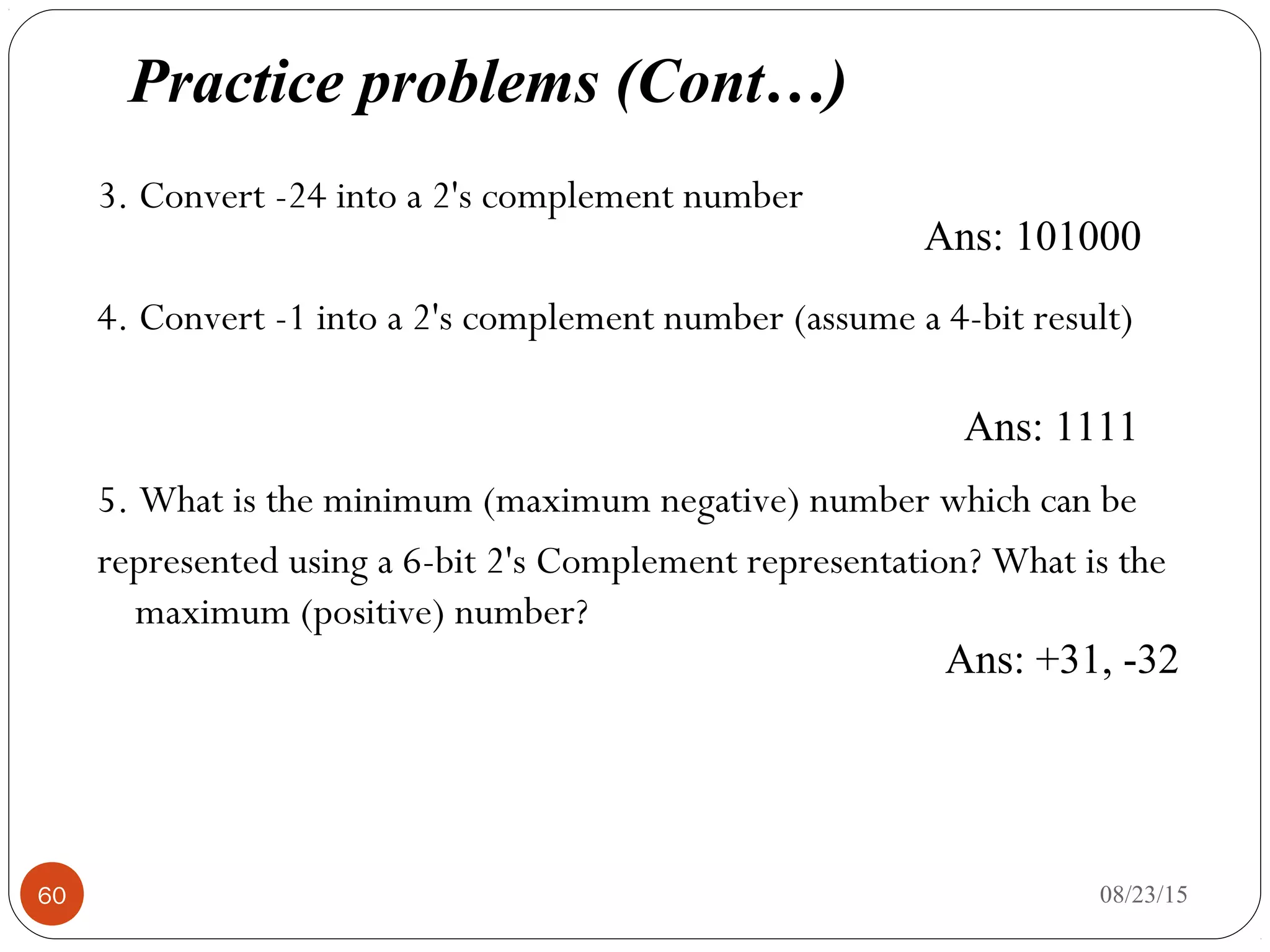 Practice problems (Cont…)

3. Convert -24 into a 2's complement number

Ans: 101000

4. Convert -1 into a 2's complement number (assume a 4-bit result)

Ans: 1111

5. What is the minimum (maximum negative) number which can be represented using a 6-bit 2's Complement representation? What is the maximum (positive) number?

Ans: +31, -32

60

08/23/15